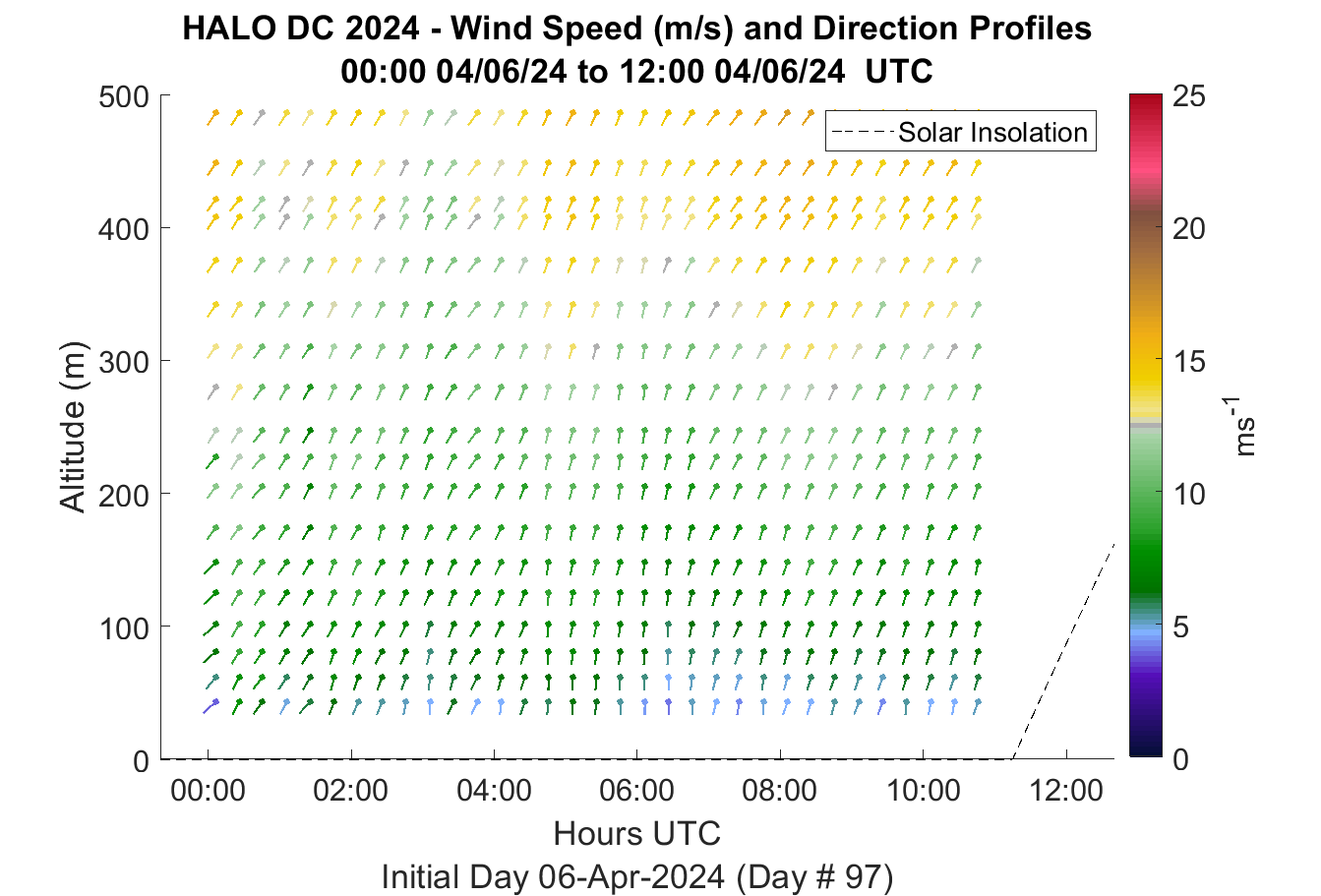 HALO DC 2024 - Wind Speed (m/s) and Direction Profiles
00:00 04/06/24 to 12:00 04/06/24 UTC

Solar Insolation

Altitude (m)

500
400
300
200
100
0

00:00
02:00
04:00
06:00
08:00
10:00
12:00

Hours UTC

Initial Day 06-Apr-2024 (Day # 97)

25
20
15
10
5
0

$ms^{-1}$